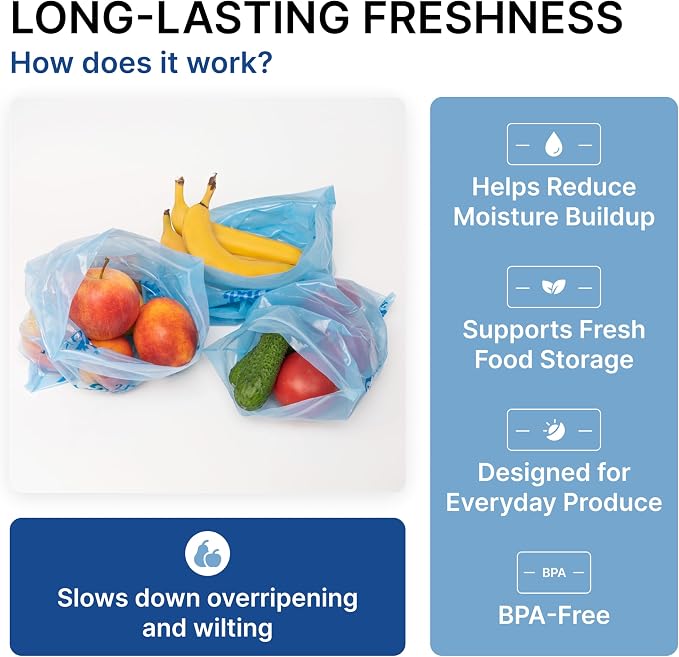 LONG-LASTING FRESHNESS

How does it work?

Slows down overripening and wilting

Helps Reduce Moisture Buildup

Supports Fresh Food Storage

Designed for Everyday Produce

BPA

BPA-Free